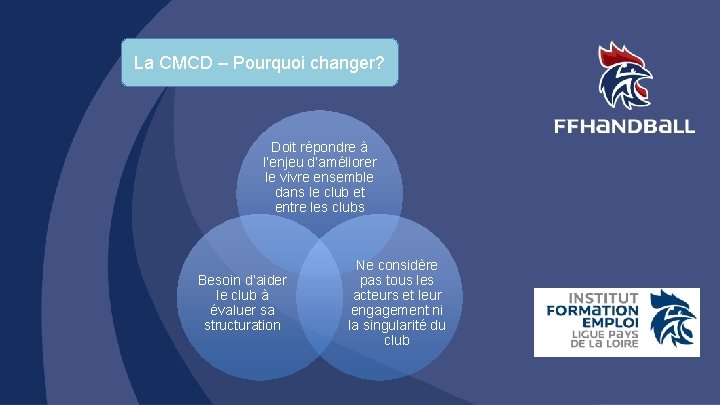 La CMCD – Pourquoi changer?

FFHANDBALL

Doit répondre à l'enjeu d'améliorer le vivre ensemble dans le club et entre les clubs

Besoin d'aider le club à évaluer sa structuration

Ne considère pas tous les acteurs et leur engagement ni la singularité du club

INSTITUT FORMATION EMPLOI LIGUE PAYS DE LA LOIRE